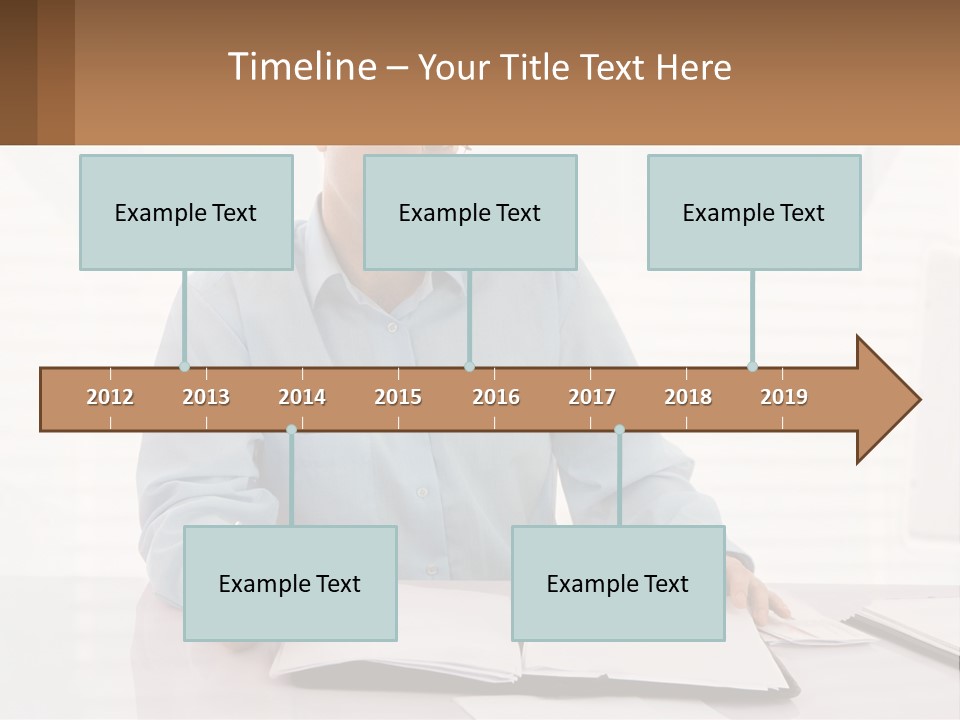 Timeline – Your Title Text Here

Example Text

Example Text

Example Text

2012 2013 2014 2015 2016 2017 2018 2019

Example Text

Example Text